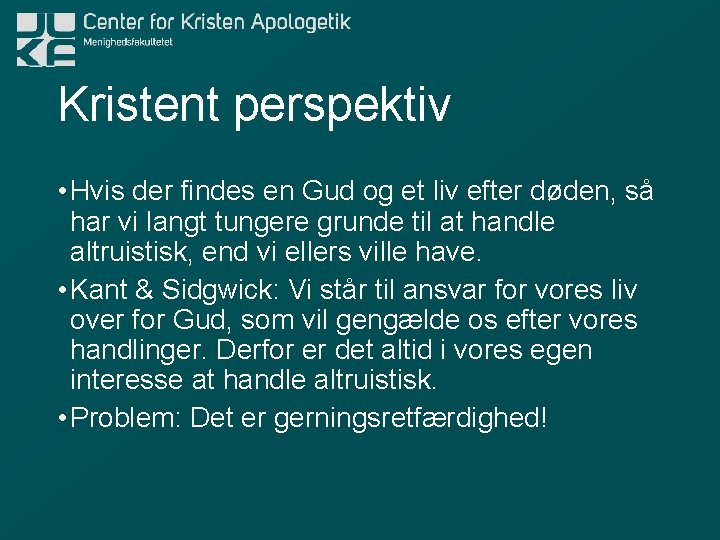 Center for Kristen Apologetik
Menighedsfakultetet

Kristent perspektiv

• Hvis der findes en Gud og et liv efter døden, så har vi langt tungere grunde til at handle altruistisk, end vi ellers ville have.
• Kant & Sidgwick: Vi står til ansvar for vores liv over for Gud, som vil gengælde os efter vores handlinger. Derfor er det altid i vores egen interesse at handle altruistisk.
• Problem: Det er gerningsretfærdighed!